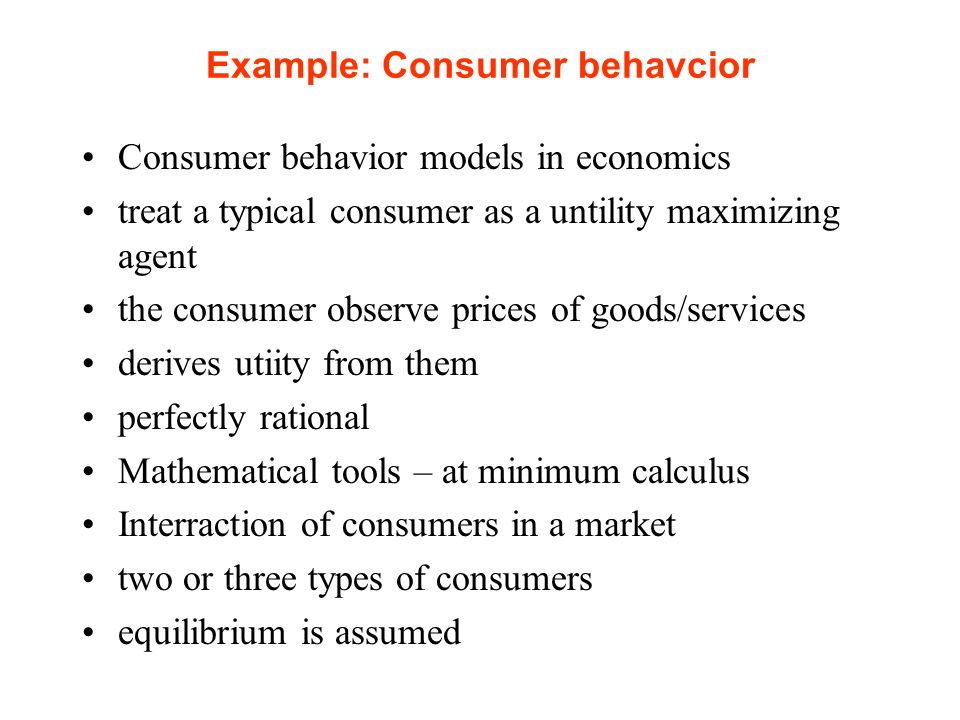 Example: Consumer behavcior

• Consumer behavior models in economics
• treat a typical consumer as a untility maximizing agent
• the consumer observe prices of goods/services
• derives utiity from them
• perfectly rational
• Mathematical tools – at minimum calculus
• Interraction of consumers in a market
• two or three types of consumers
• equilibrium is assumed